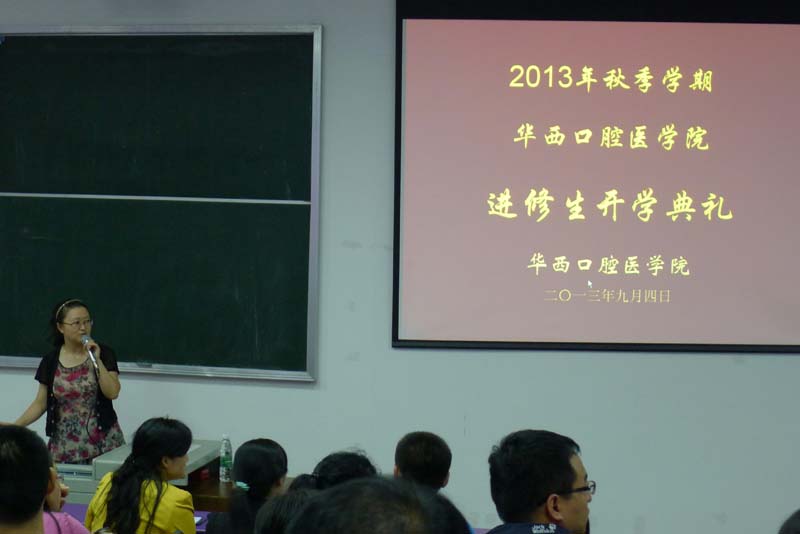 2013年秋季学期

华西口腔医学院

进修生开学典礼

华西口腔医学院

二〇一三年九月四日